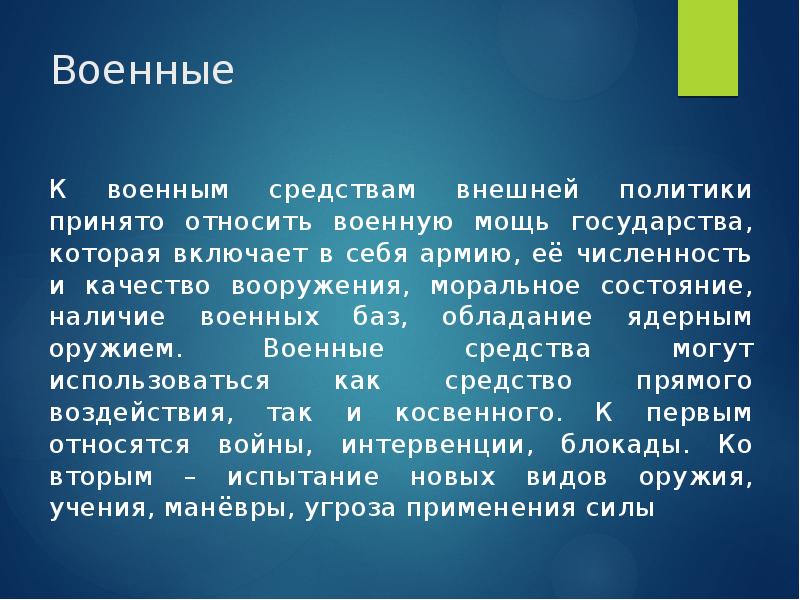 Военные

К военным средствам внешней политики принято относить военную мощь государства, которая включает в себя армию, её численность и качество вооружения, моральное состояние, наличие военных баз, обладание ядерным оружием. Военные средства могут использоваться как средство прямого воздействия, так и косвенного. К первым относятся войны, интервенции, блокады. Ко вторым – испытание новых видов оружия, учения, манёвры, угроза применения силы